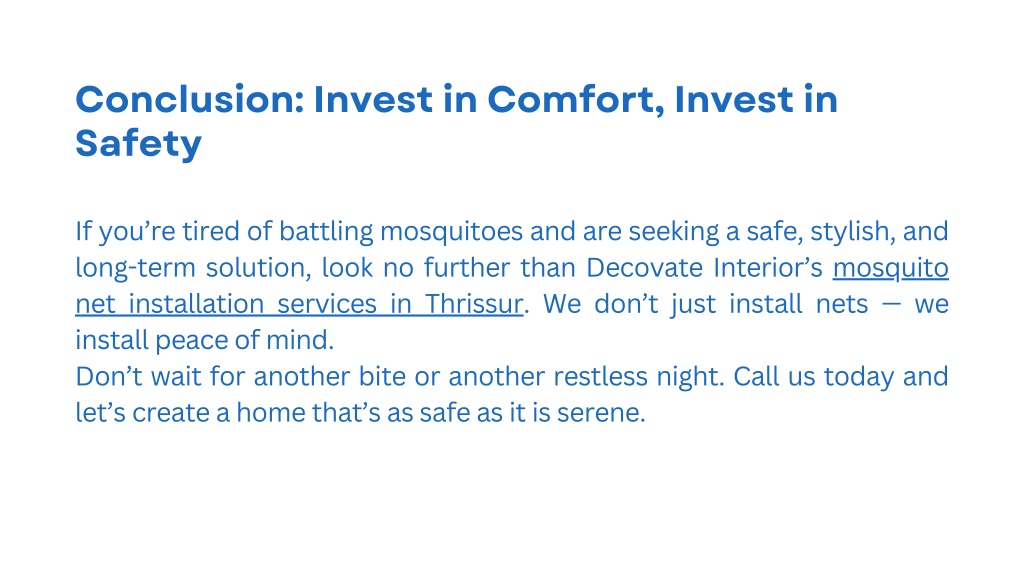 Conclusion: Invest in Comfort, Invest in Safety

If you’re tired of battling mosquitoes and are seeking a safe, stylish, and long-term solution, look no further than Decovate Interior’s mosquito net installation services in Thrissur. We don’t just install nets — we install peace of mind.
Don’t wait for another bite or another restless night. Call us today and let’s create a home that’s as safe as it is serene.